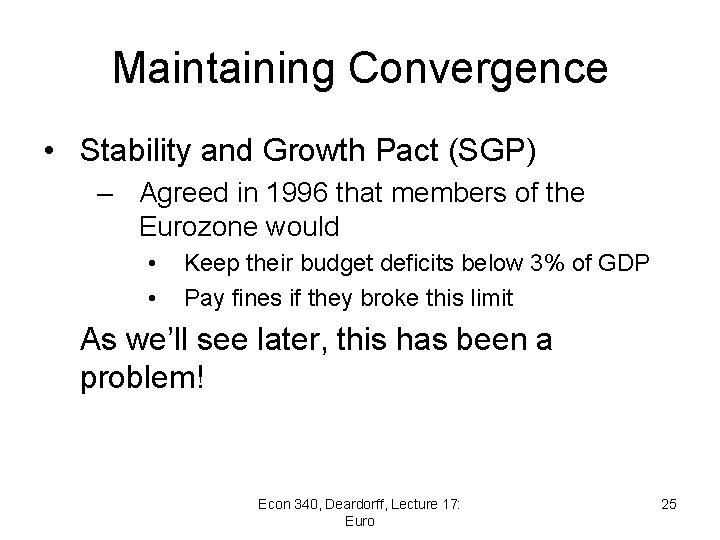 Maintaining Convergence

• Stability and Growth Pact (SGP)

– Agreed in 1996 that members of the Eurozone would

• Keep their budget deficits below 3% of GDP

• Pay fines if they broke this limit

As we'll see later, this has been a problem!

Econ 340, Deardorff, Lecture 17: Euro

25